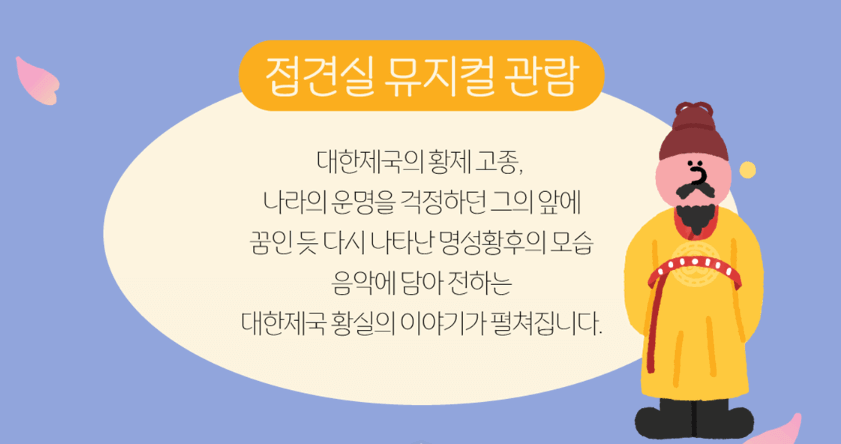 접견실 뮤지컬 관람

대한제국의 황제 고종,
나라의 운명을 걱정하던 그의 앞에
꿈인 듯 다시 나타난 명성황후의 모습
음악에 담아 전하는
대한제국 황실의 이야기가 펼쳐집니다.